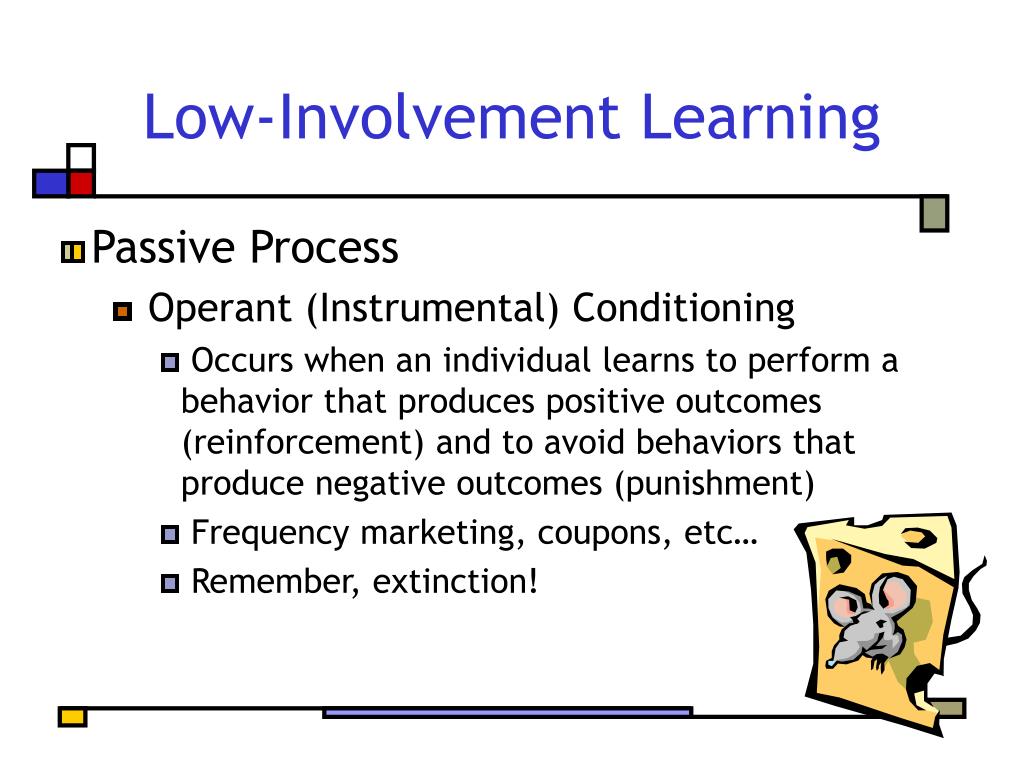 Low-Involvement Learning

Passive Process

Operant (Instrumental) Conditioning

Occurs when an individual learns to perform a behavior that produces positive outcomes (reinforcement) and to avoid behaviors that produce negative outcomes (punishment)

Frequency marketing, coupons, etc…

Remember, extinction!